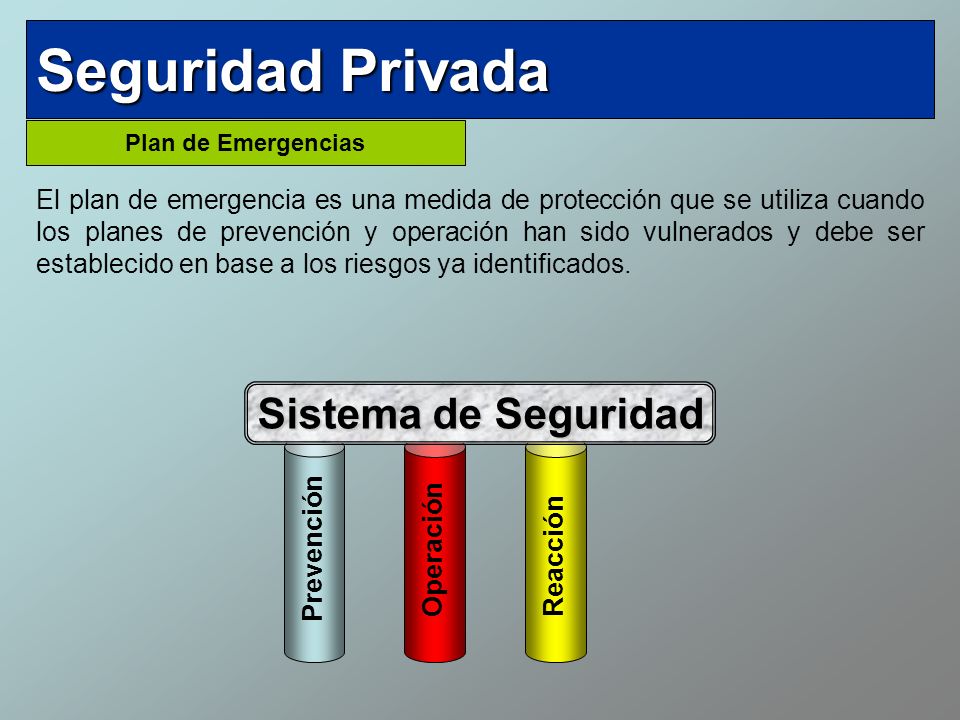 Seguridad Privada

Plan de Emergencias

El plan de emergencia es una medida de protección que se utiliza cuando los planes de prevención y operación han sido vulnerados y debe ser establecido en base a los riesgos ya identificados.

Sistema de Seguridad

Prevención

Operación

Reacción